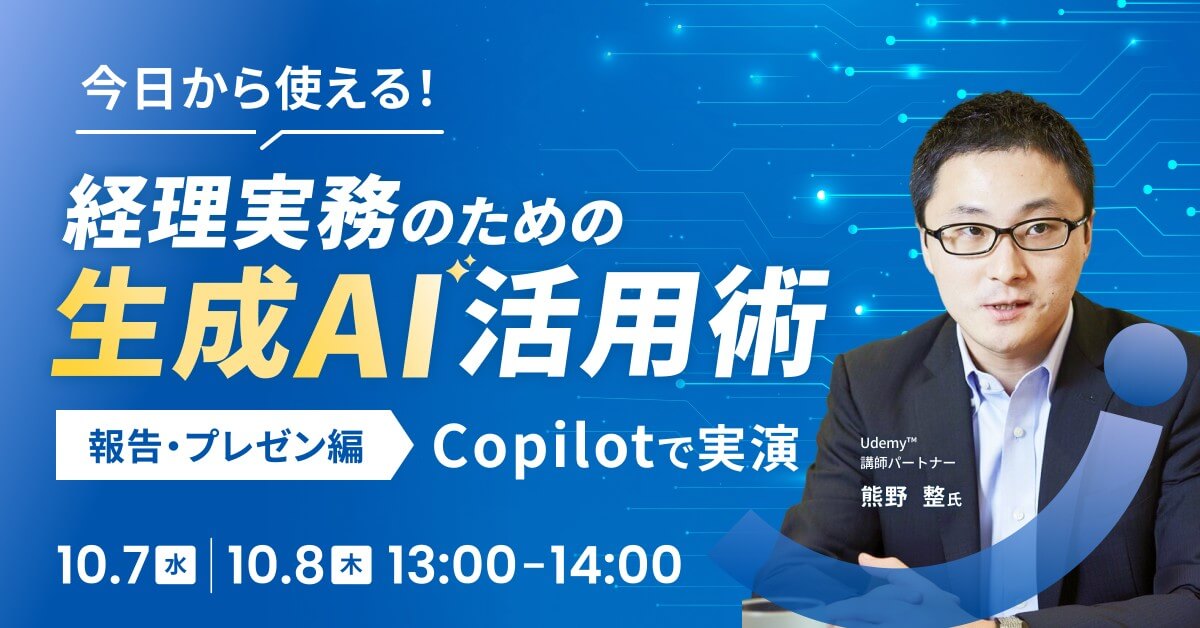 今日から使える!

経理実務のための
生成AI活用術

報告・プレゼン編

Copilotで実演

Udemy™
講師パートナー
熊野 整氏

10.7 水 | 10.8 木 13:00-14:00